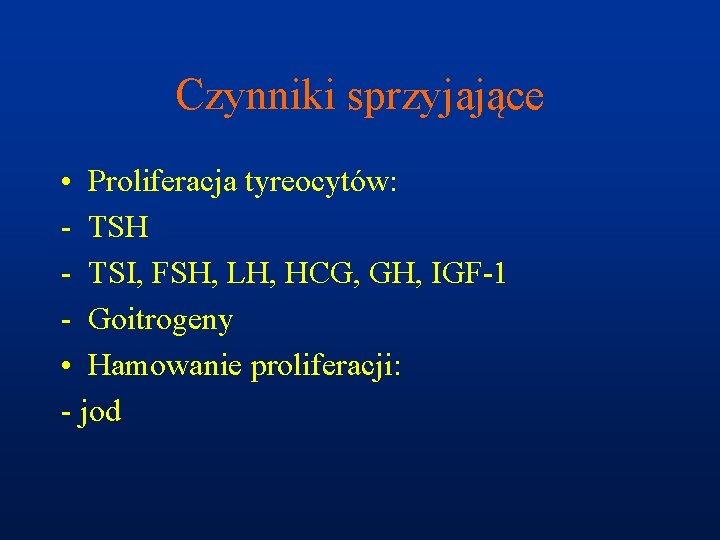 Czynniki sprzyjające

• Proliferacja tyreocytów:
- TSH
- TSI, FSH, LH, HCG, GH, IGF-1
- Goitrogeny
• Hamowanie proliferacji:
- jod